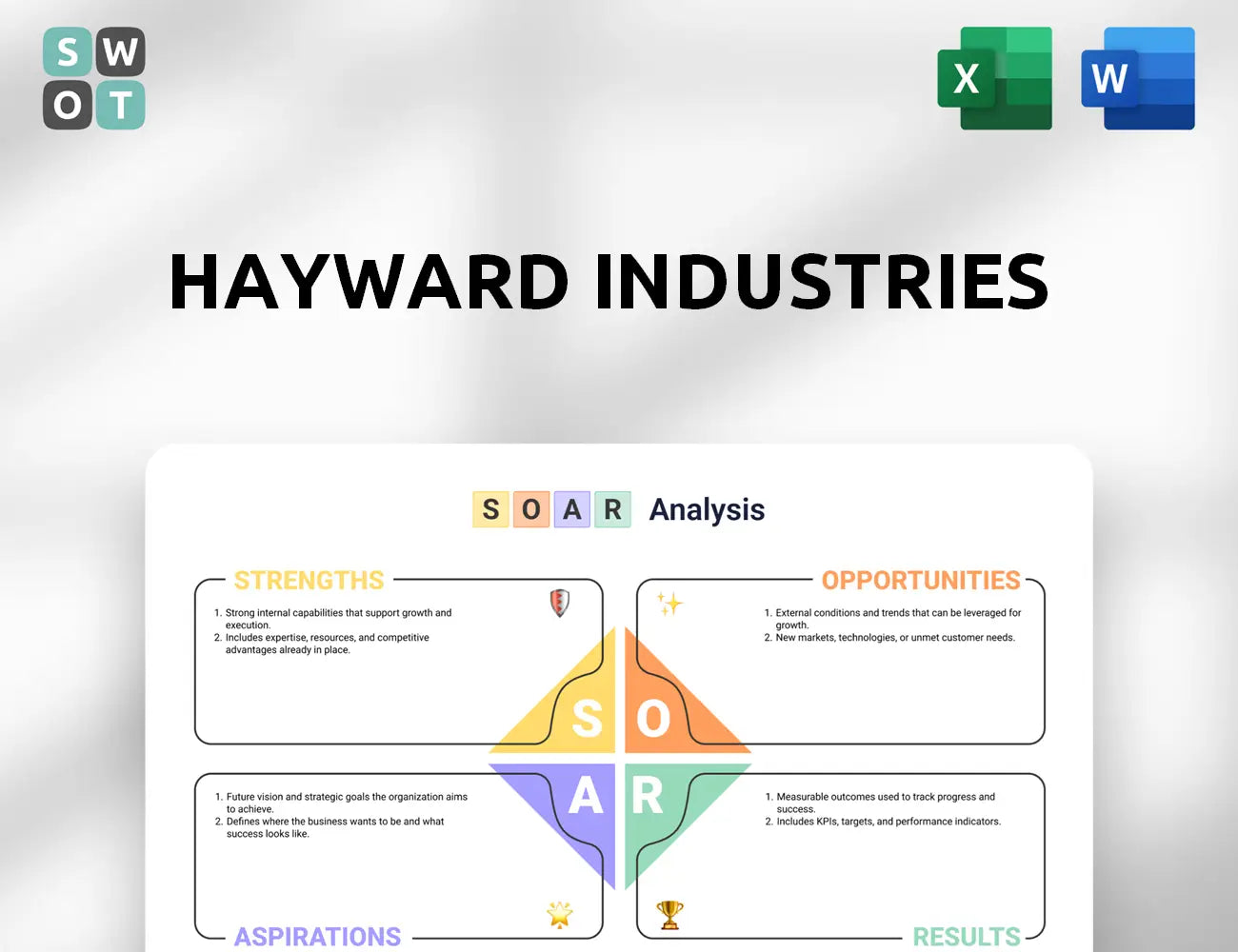 S W
O T

X

W

HAYWARD INDUSTRIES

S O A R Analysis

STRENGTHS

1. Strong internal capabilities that support growth and execution.
2. Includes expertise, resources, and competitive advantages already in place.

OPPORTUNITIES

1. External conditions and trends that can be leveraged for growth.
2. New markets, technologies, or unmet customer needs.

S O
A R

1. Future vision and strategic goals the organization aims to achieve.
2. Defines where the business wants to be and what success looks like.

ASPIRATIONS

1. Measurable outcomes used to track progress and success.
2. Includes KPIs, targets, and performance indicators.

RESULTS